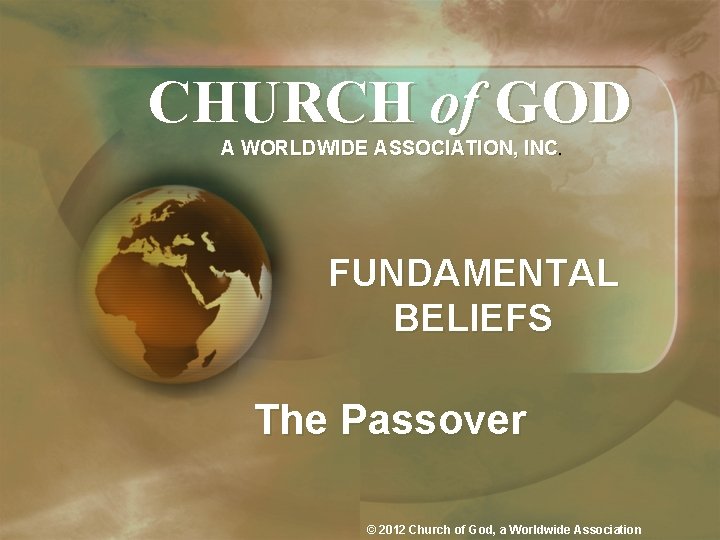 CHURCH of GOD
A WORLDWIDE ASSOCIATION, INC.

FUNDAMENTAL BELIEFS

The Passover

© 2012 Church of God, a Worldwide Association